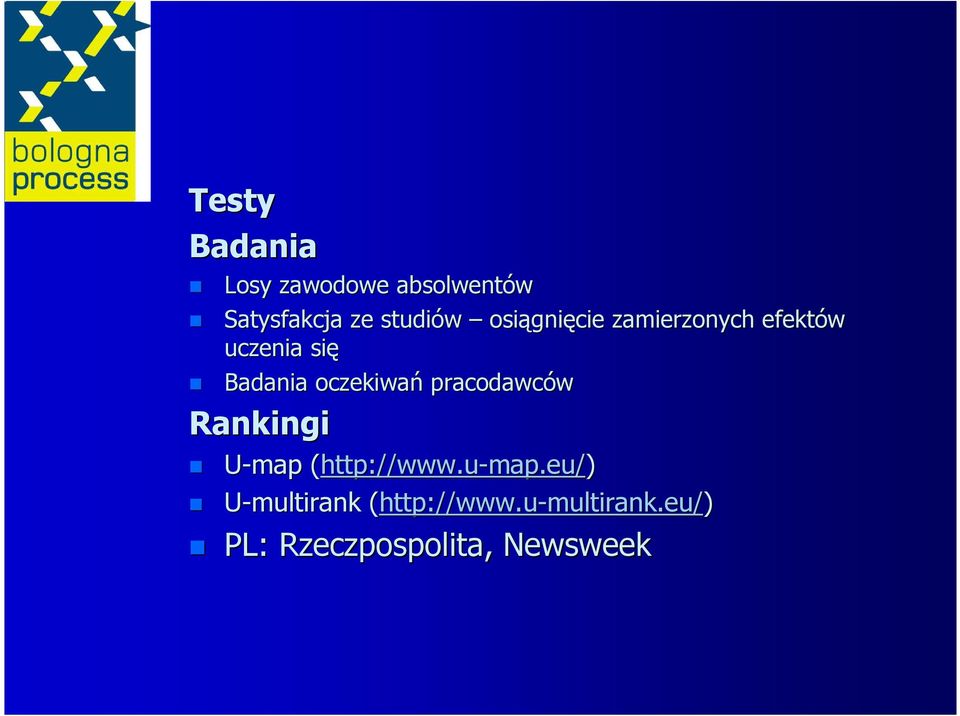 bologna process

Testy

Badania

Losy zawodowe absolwentów

Satysfakcja ze studiów – osiągnięcie zamierzonych efektów uczenia się

Badania oczekiwań pracodawców

Rankingi

U-map (http://www.u-map.eu/)

U-multirank (http://www.u-multirank.eu/)

PL: Rzeczpospolita, Newsweek